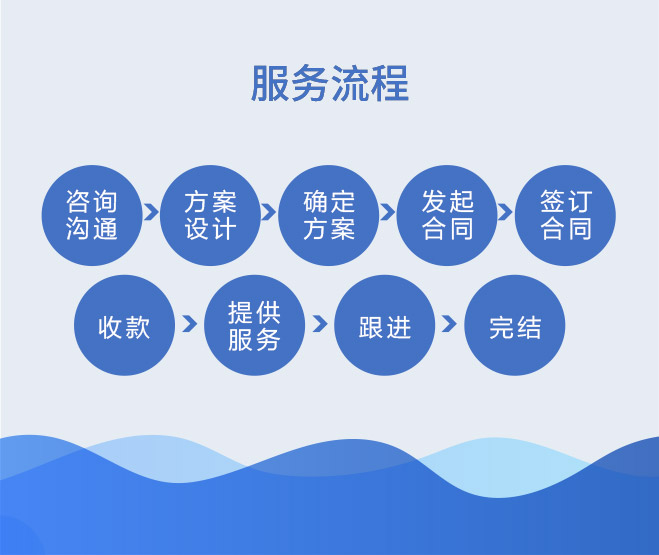 服务流程

咨询沟通

方案设计

确定方案

发起合同

签订合同

收款

提供服务

跟进

完结